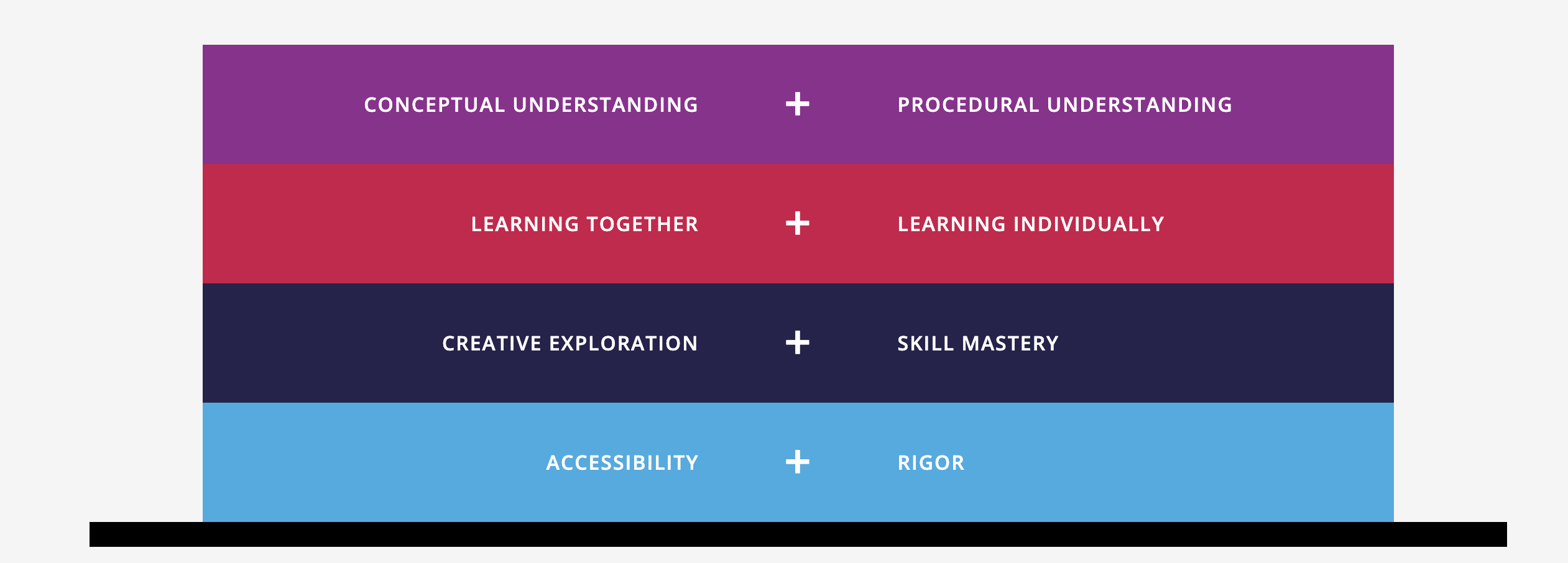 CONCEPTUAL UNDERSTANDING + PROCEDURAL UNDERSTANDING

LEARNING TOGETHER + LEARNING INDIVIDUALLY

CREATIVE EXPLORATION + SKILL MASTERY

ACCESSIBILITY + RIGOR